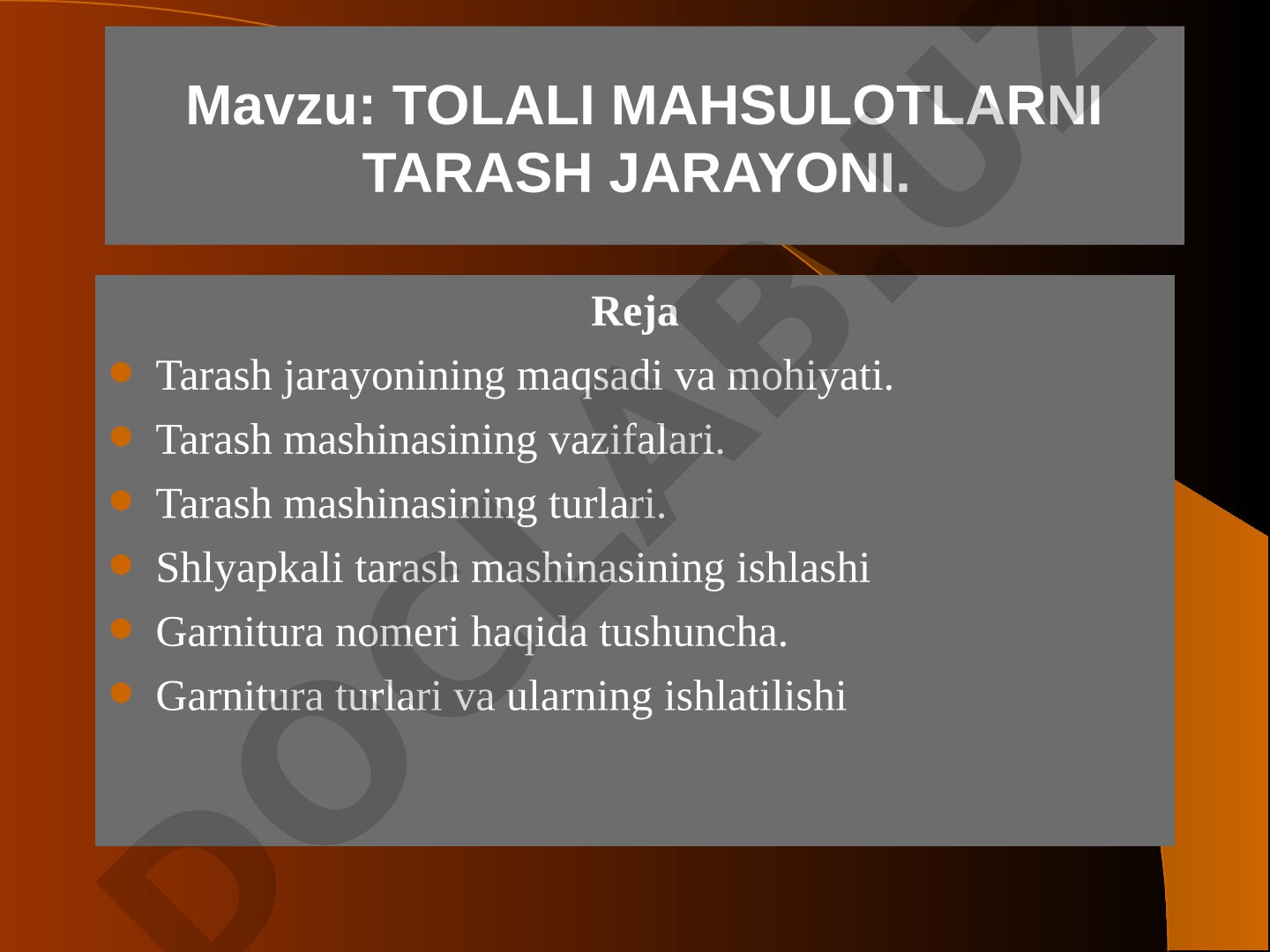 Mavzu: TOLALI MAHSULOTLARNI TARASH JARAYONI.

Reja

- Tarash jarayonining maqsadi va mohiyati.
- Tarash mashinasining vazifalari.
- Tarash mashinasining turlari.
- Shlyapkali tarash mashinasining ishlashi
- Garnitura nomeri haqida tushuncha.
- Garnitura turlari va ularning ishlatilishi

DOCLAB.UZ